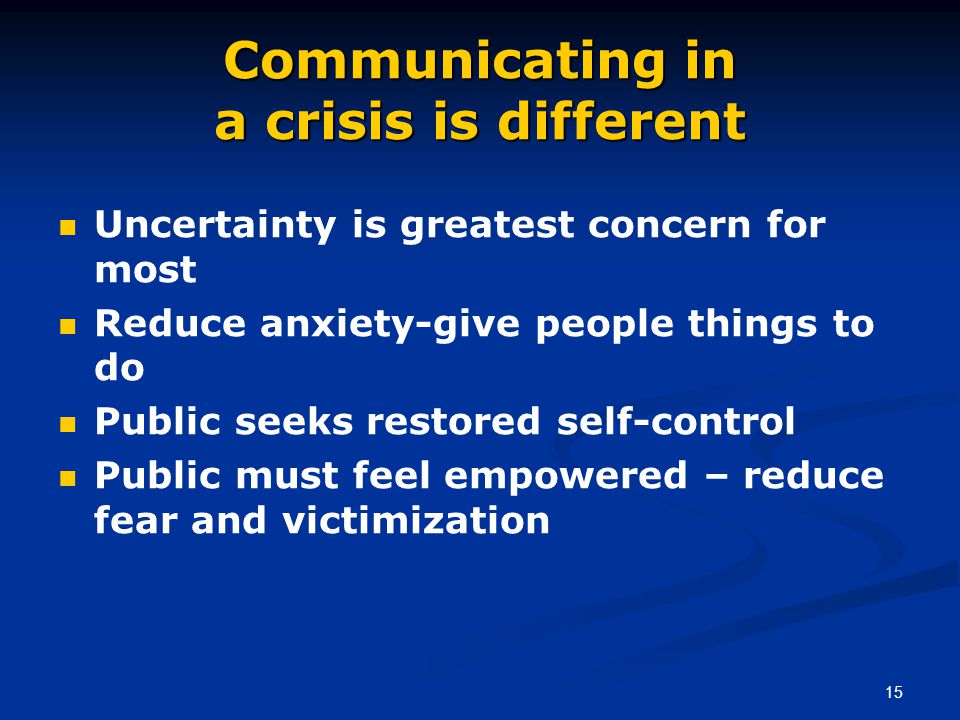 Communicating in a crisis is different

- Uncertainty is greatest concern for most
- Reduce anxiety-give people things to do
- Public seeks restored self-control
- Public must feel empowered – reduce fear and victimization

15